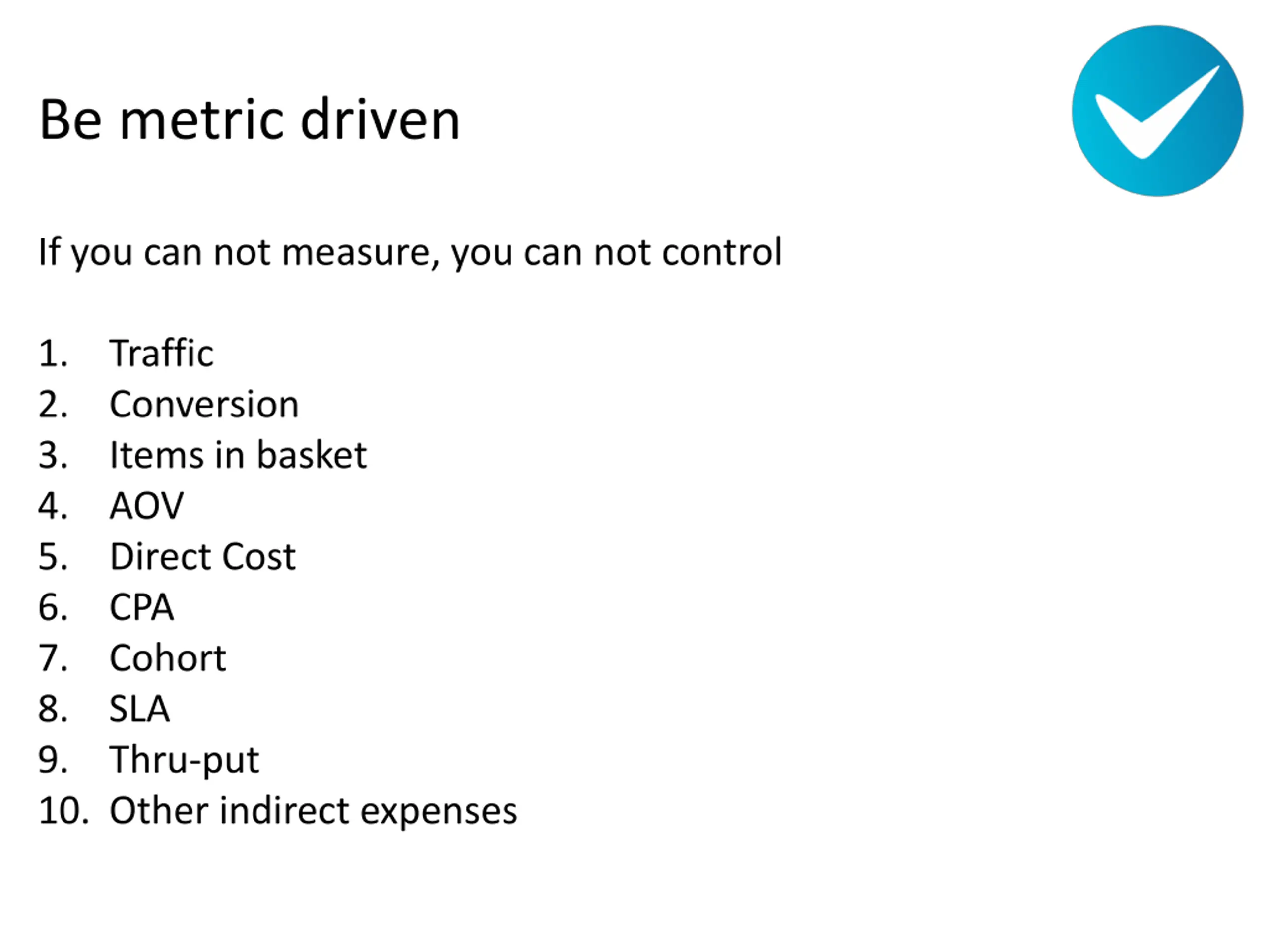 Be metric driven

If you can not measure, you can not control

1. Traffic
2. Conversion
3. Items in basket
4. AOV
5. Direct Cost
6. CPA
7. Cohort
8. SLA
9. Thru-put
10. Other indirect expenses